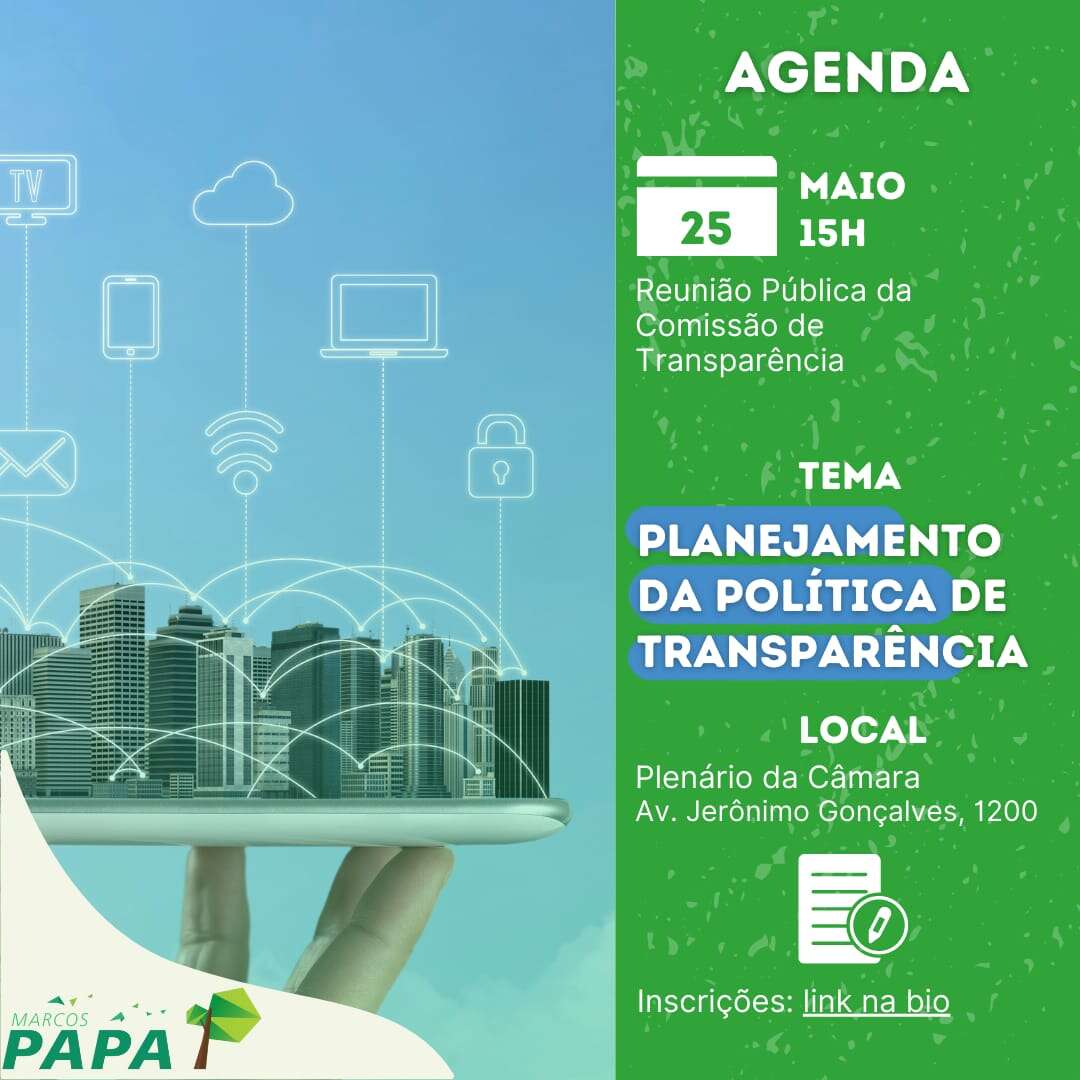 TV

AGENDA

25

MAIO
15H

Reunião Pública da Comissão de Transparência

TEMA

PLANEJAMENTO DA POLÍTICA DE TRANSPARÊNCIA

LOCAL

Plenário da Câmara
Av. Jerônimo Gonçalves, 1200

Inscrições: link na bio

MARCOS
PAPA